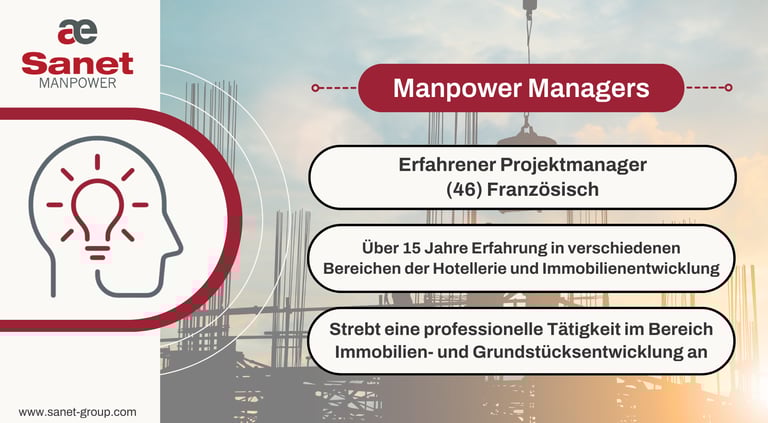 æ
Sanet
MANPOWER

Manpower Managers

Erfahrener Projektmanager (46) Französisch

Über 15 Jahre Erfahrung in verschiedenen Bereichen der Hotellerie und Immobilienentwicklung

Strebt eine professionelle Tätigkeit im Bereich Immobilien- und Grundstücksentwicklung an

www.sanet-group.com